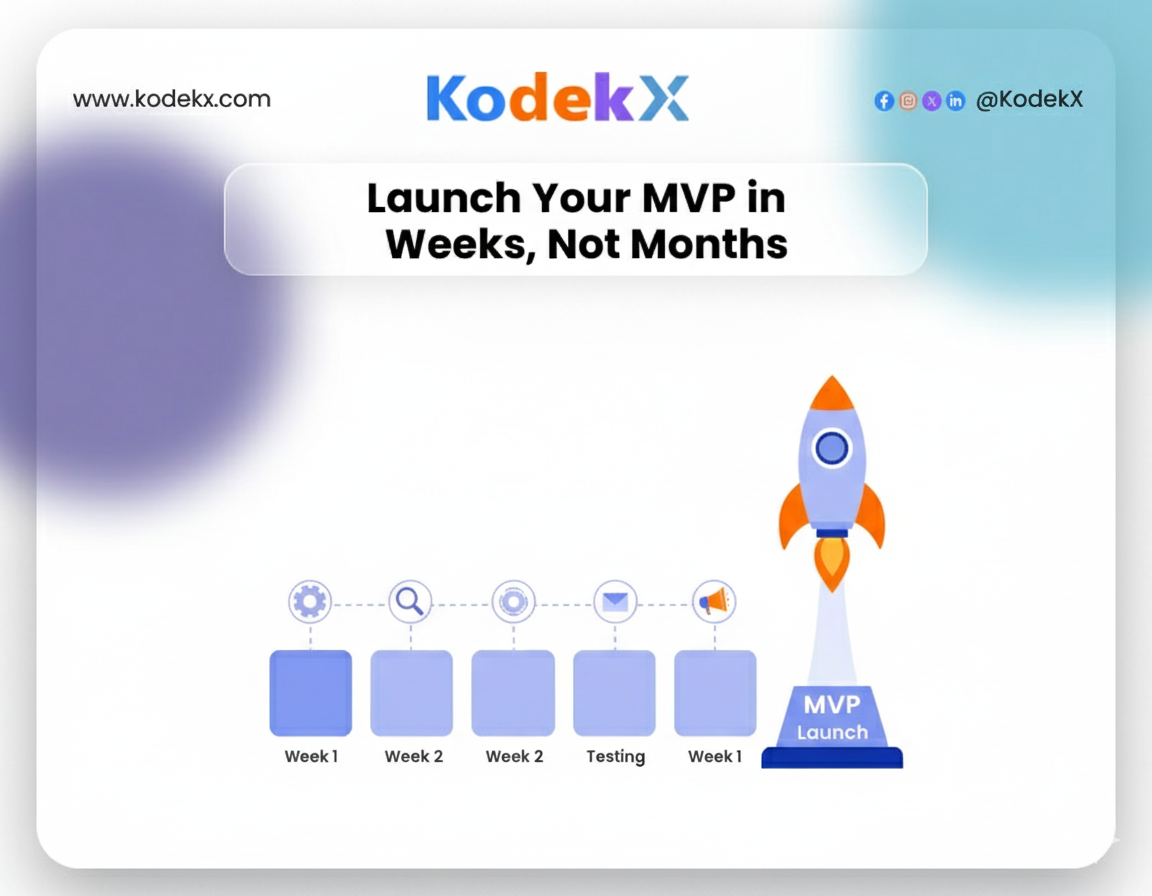 www.kodekx.com

KodekX

@KodekX

Launch Your MVP in Weeks, Not Months

Week 1

Week 2

Week 2

Testing

Week 1

MVP Launch